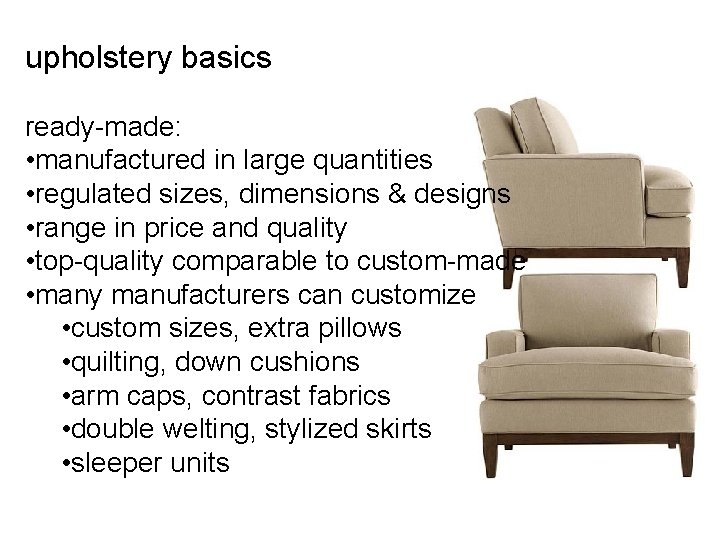 upholstery basics

ready-made:
•manufactured in large quantities
•regulated sizes, dimensions & designs
•range in price and quality
•top-quality comparable to custom-made
•many manufacturers can customize
•custom sizes, extra pillows
•quilting, down cushions
•arm caps, contrast fabrics
•double welting, stylized skirts
•sleeper units